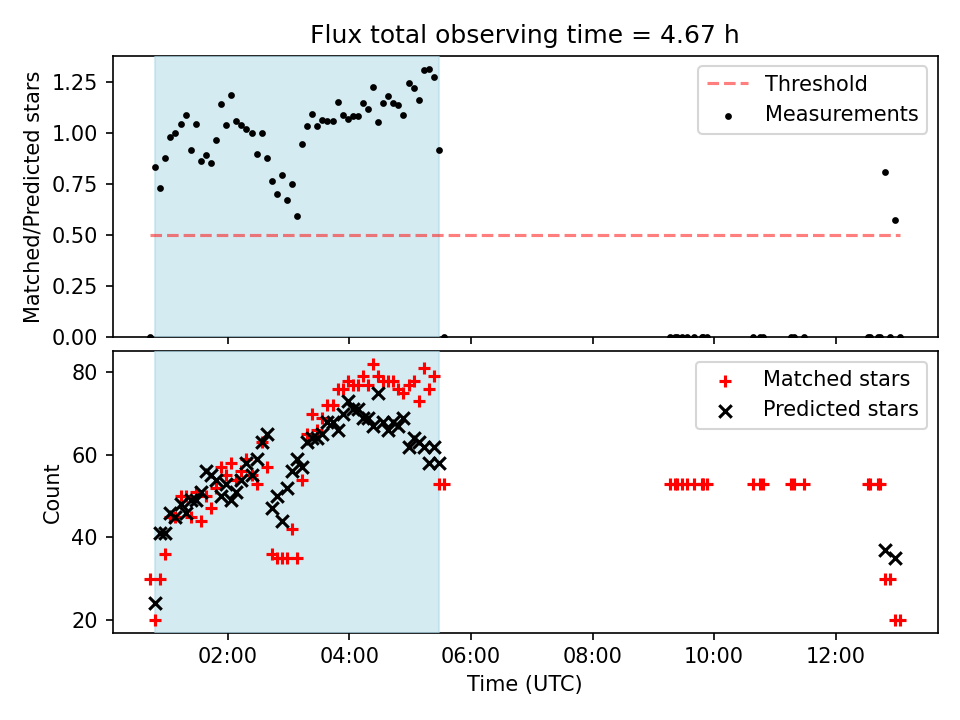 Flux total observing time = 4.67 h

Matched/Predicted stars

1.25
1.00
0.75
0.50
0.25
0.00

Threshold
Measurements

Count

80
60
40
20

Matched stars
Predicted stars

02:00
04:00
06:00
08:00
10:00
12:00

Time (UTC)